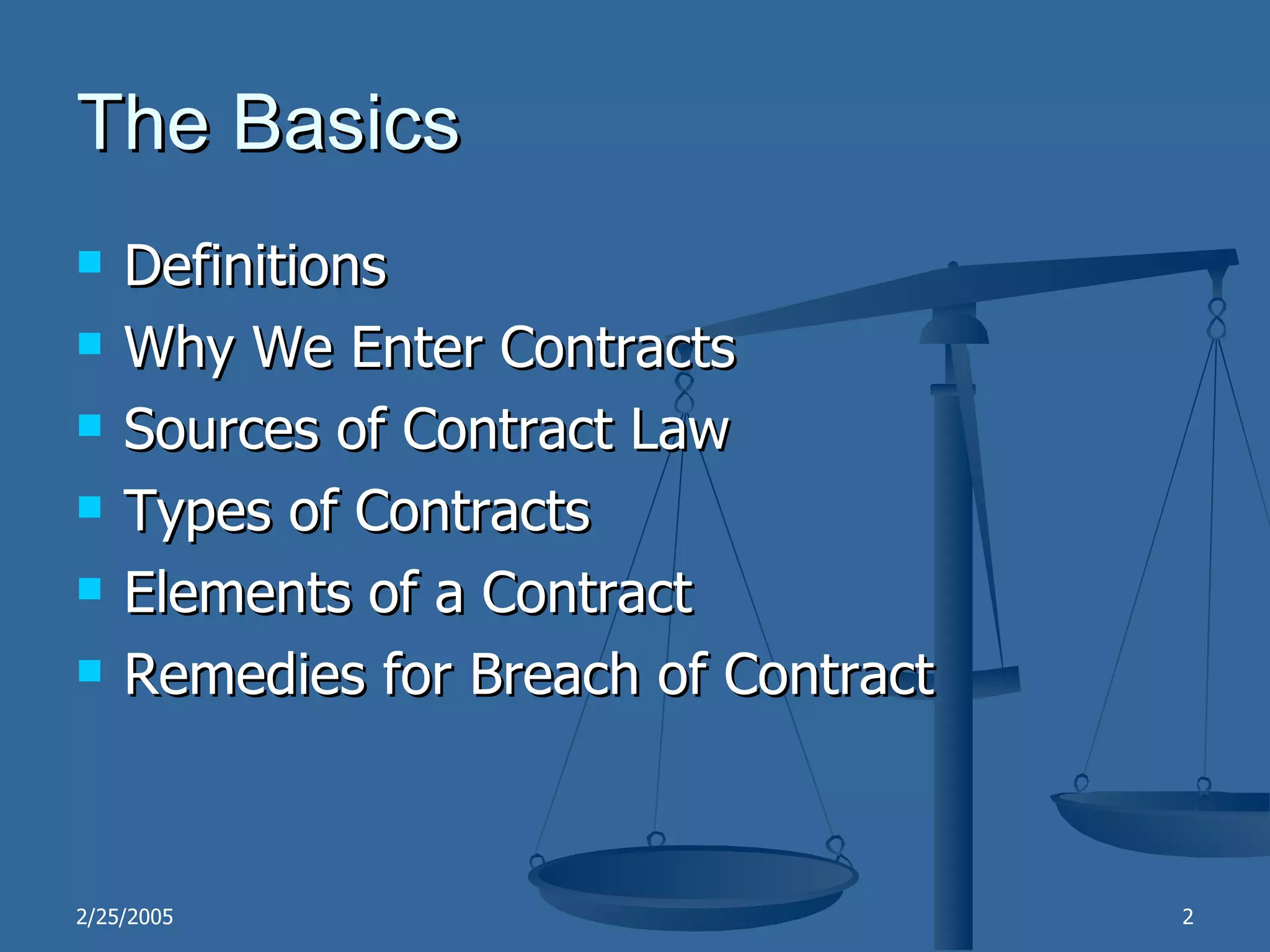 The Basics

- Definitions
- Why We Enter Contracts
- Sources of Contract Law
- Types of Contracts
- Elements of a Contract
- Remedies for Breach of Contract

2/25/2005

2